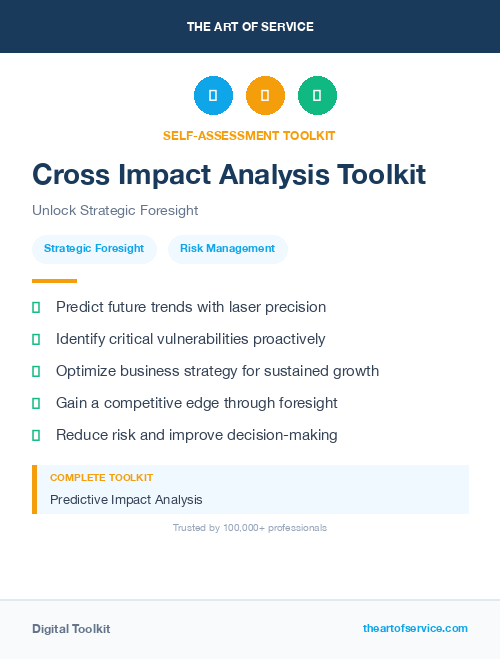 THE ART OF SERVICE

SELF-ASSESSMENT TOOLKIT

Cross Impact Analysis Toolkit

Unlock Strategic Foresight

Strategic Foresight

Risk Management

Predict future trends with laser precision

Identify critical vulnerabilities proactively

Optimize business strategy for sustained growth

Gain a competitive edge through foresight

Reduce risk and improve decision-making

COMPLETE TOOLKIT

Predictive Impact Analysis

Trusted by 100,000+ professionals

Digital Toolkit

theartofservice.com